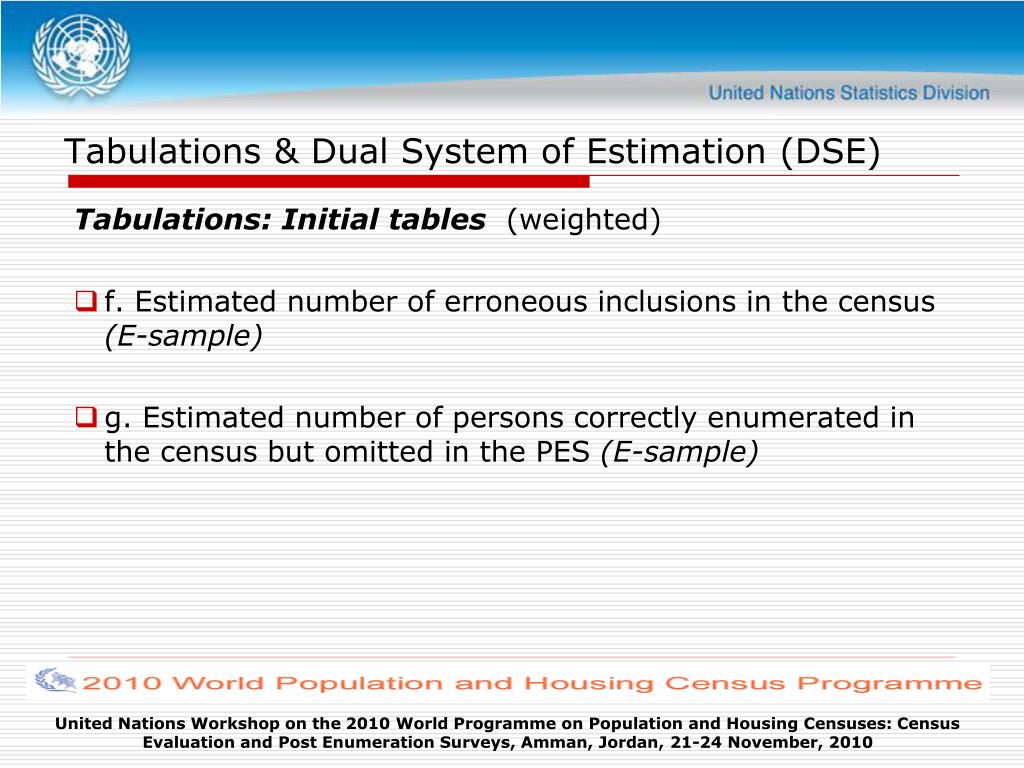 United Nations Statistics Division

Tabulations & Dual System of Estimation (DSE)

Tabulations: Initial tables (weighted)

f. Estimated number of erroneous inclusions in the census (E-sample)

g. Estimated number of persons correctly enumerated in the census but omitted in the PES (E-sample)

2010 World Population and Housing Census Programme

United Nations Workshop on the 2010 World Programme on Population and Housing Censuses: Census Evaluation and Post Enumeration Surveys, Amman, Jordan, 21-24 November, 2010